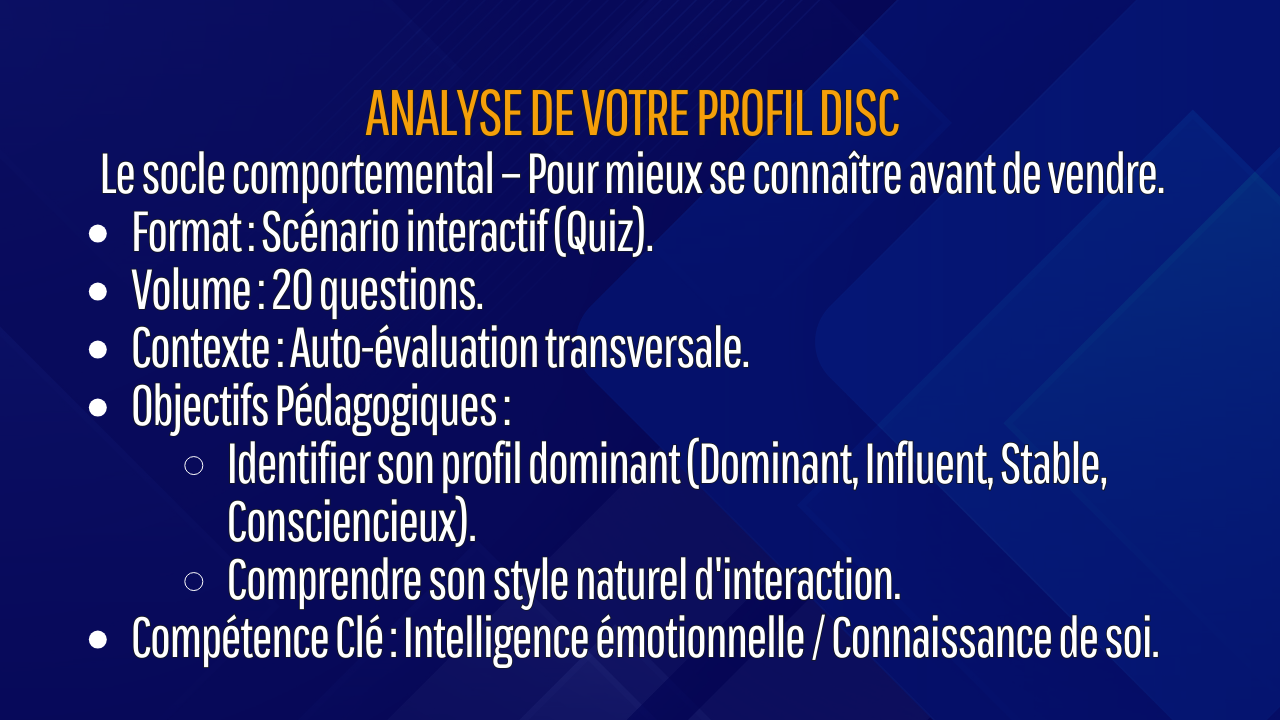 ANALYSE DE VOTRE PROFIL DISC

Le socle comportemental – Pour mieux se connaître avant de vendre.

- Format : Scénario interactif (Quiz).
- Volume : 20 questions.
- Contexte : Auto-évaluation transversale.
- Objectifs Pédagogiques :
  - Identifier son profil dominant (Dominant, Influent, Stable, Consciencieux).
  - Comprendre son style naturel d'interaction.
- Compétence Clé : Intelligence émotionnelle / Connaissance de soi.